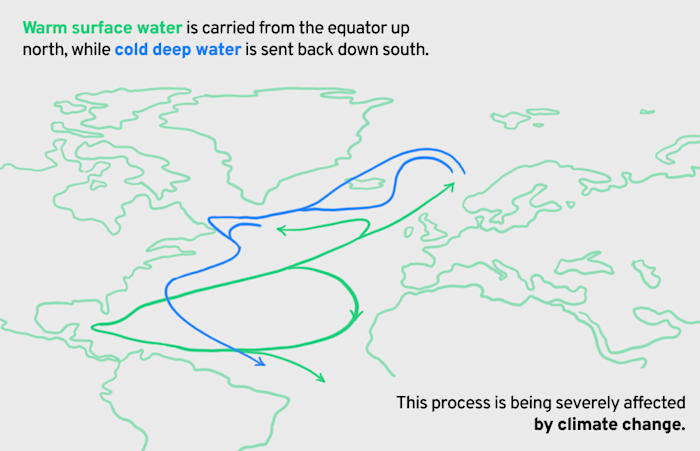 Warm surface water is carried from the equator up north, while cold deep water is sent back down south.

This process is being severely affected by climate change.